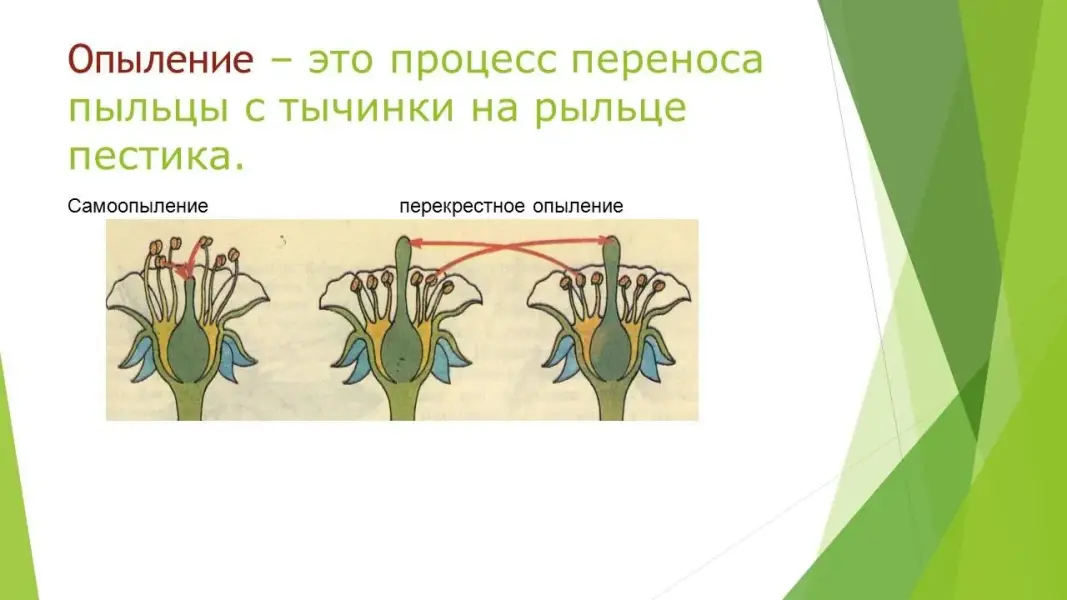 Опыление – это процесс переноса пыльцы с тычинки на рыльце пестика.

Самоопыление

перекрестное опыление